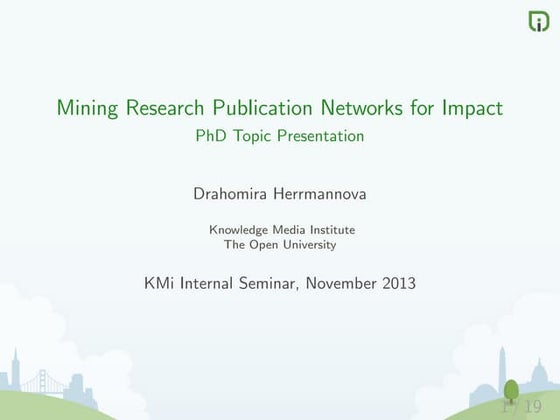 Mining Research Publication Networks for Impact

PhD Topic Presentation

Drahomira Herrmannova

Knowledge Media Institute
The Open University

KMi Internal Seminar, November 2013

1 / 19